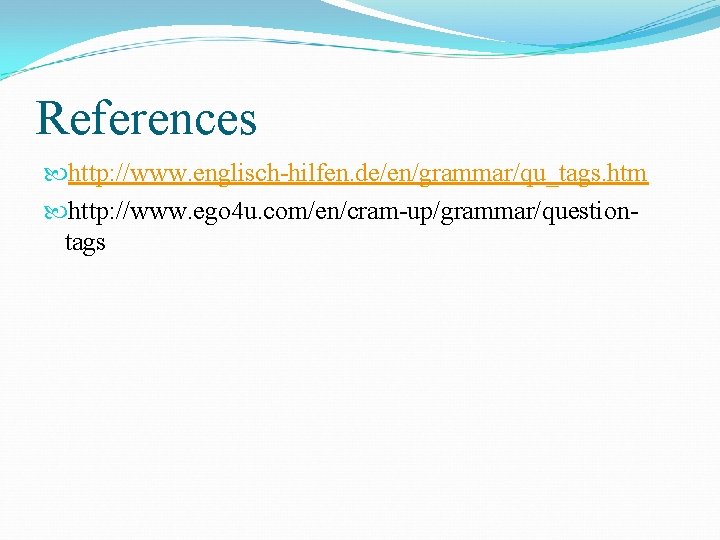 References

http://www.englisch-hilfen.de/en/grammar/qu_tags.htm

http://www.ego4u.com/en/cram-up/grammar/question-tags